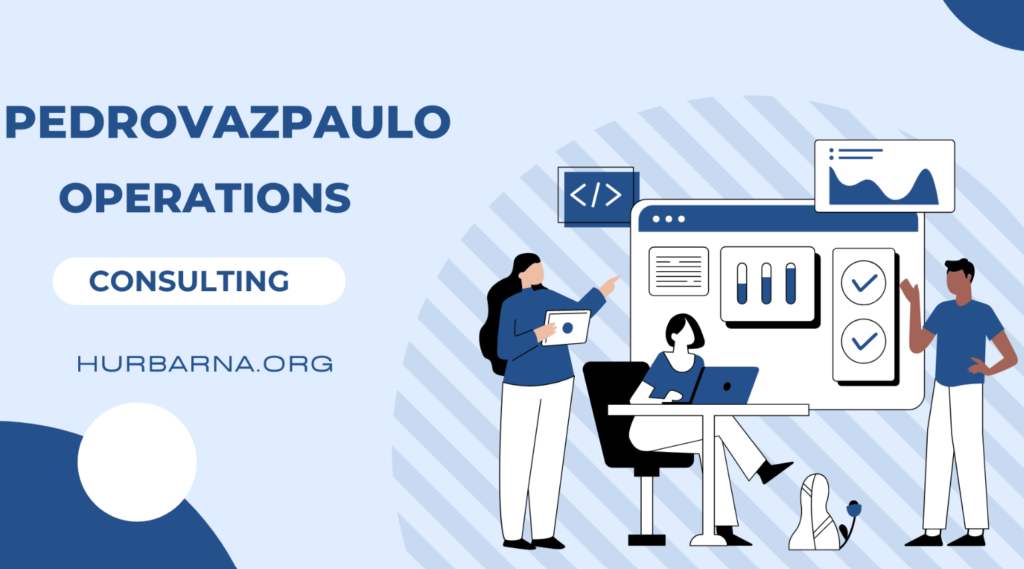 PEDROVAZPAULO
OPERATIONS

CONSULTING

HURBARNA.ORG

</>